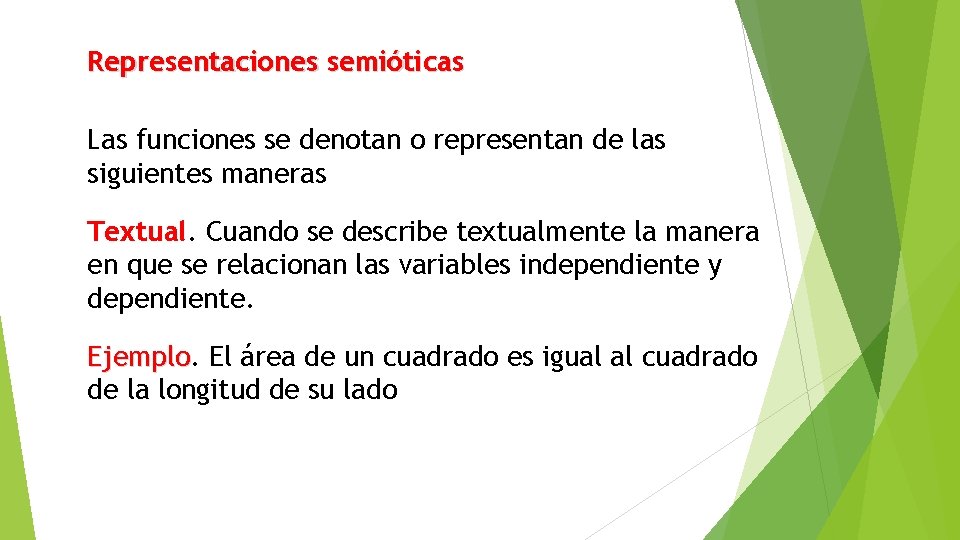 Representaciones semióticas

Las funciones se denotan o representan de las siguientes maneras

Textual. Cuando se describe textualmente la manera en que se relacionan las variables independiente y dependiente.

Ejemplo. El área de un cuadrado es igual al cuadrado de la longitud de su lado